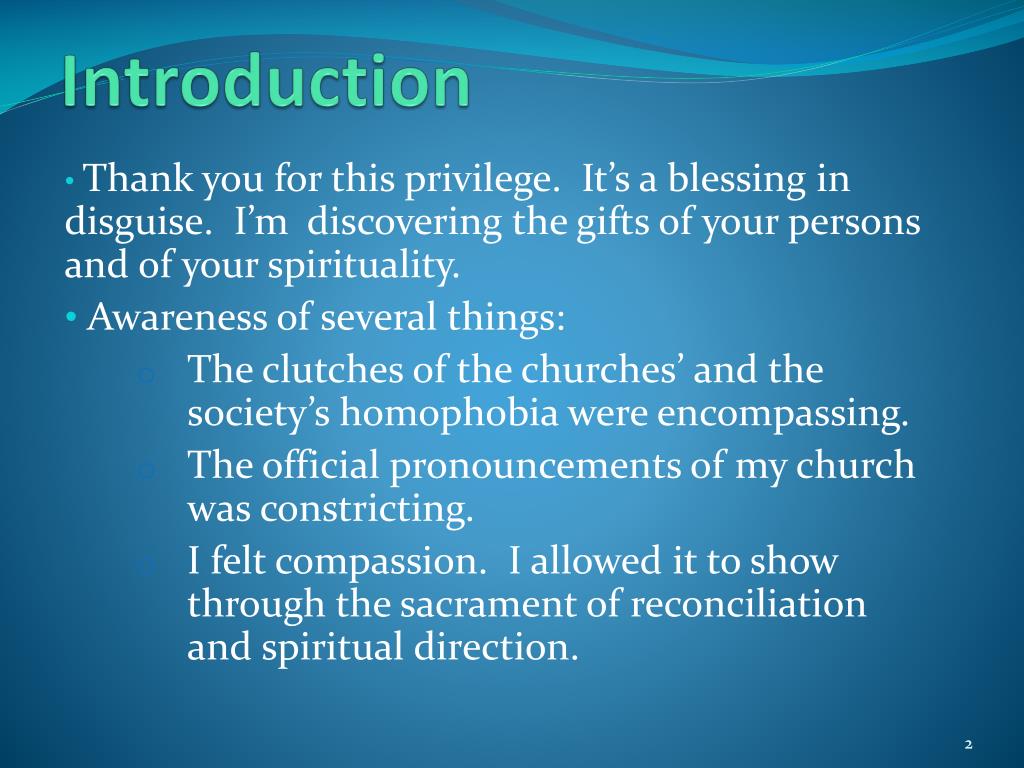 Introduction

• Thank you for this privilege.  It’s a blessing in disguise.  I’m  discovering the gifts of your persons and of your spirituality.

• Awareness of several things:

o The clutches of the churches’ and the society’s homophobia were encompassing.

o The official pronouncements of my church was constricting.

o I felt compassion.  I allowed it to show through the sacrament of reconciliation and spiritual direction.

2